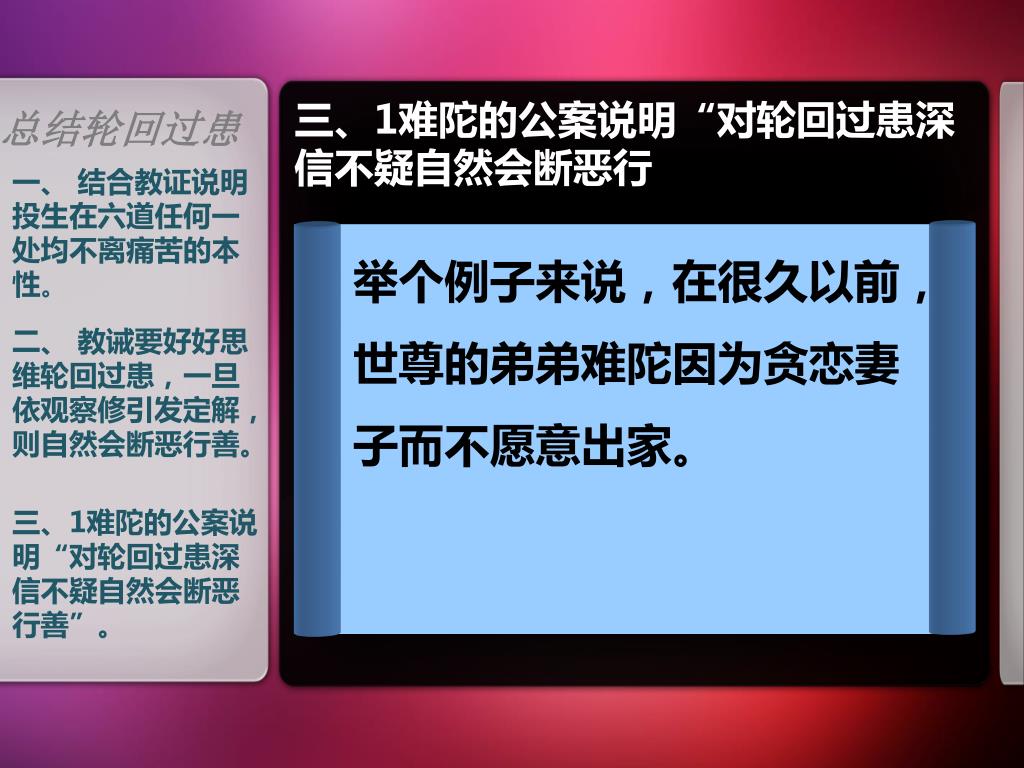 总结轮回过患

一、 结合教证说明投生在六道任何一处均不离痛苦的本性。

二、 教诫要好好思维轮回过患，一旦依观察修引发定解，则自然会断恶行善。

三、1难陀的公案说明“对轮回过患深信不疑自然会断恶行善”。

三、1难陀的公案说明“对轮回过患深信不疑自然会断恶行

举个例子来说，在很久以前，世尊的弟弟难陀因为贪恋妻子而不愿意出家。